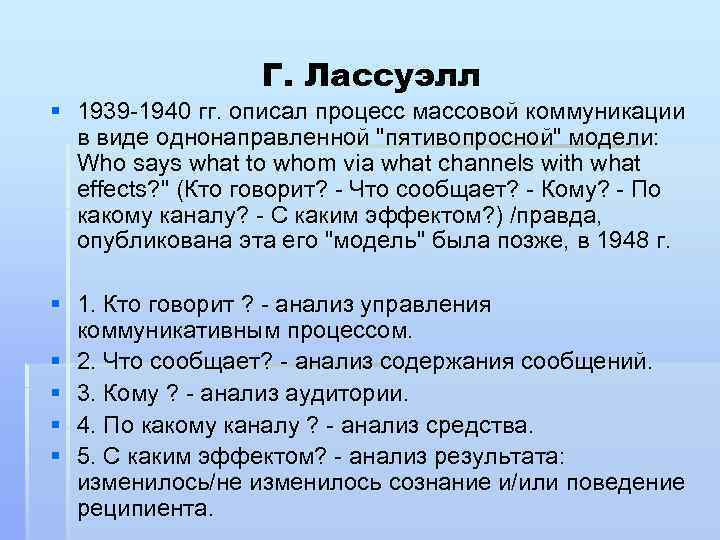 Г. Лассуэлл

1939-1940 гг. описал процесс массовой коммуникации в виде однонаправленной "пятивопросной" модели: Who says what to whom via what channels with what effects?" (Кто говорит? - Что сообщает? - Кому? - По какому каналу? - С каким эффектом?) /правда, опубликована эта его "модель" была позже, в 1948 г.

1. Кто говорит ? - анализ управления коммуникативным процессом.

2. Что сообщает? - анализ содержания сообщений.

3. Кому ? - анализ аудитории.

4. По какому каналу ? - анализ средства.

5. С каким эффектом? - анализ результата: изменилось/не изменилось сознание и/или поведение реципиента.